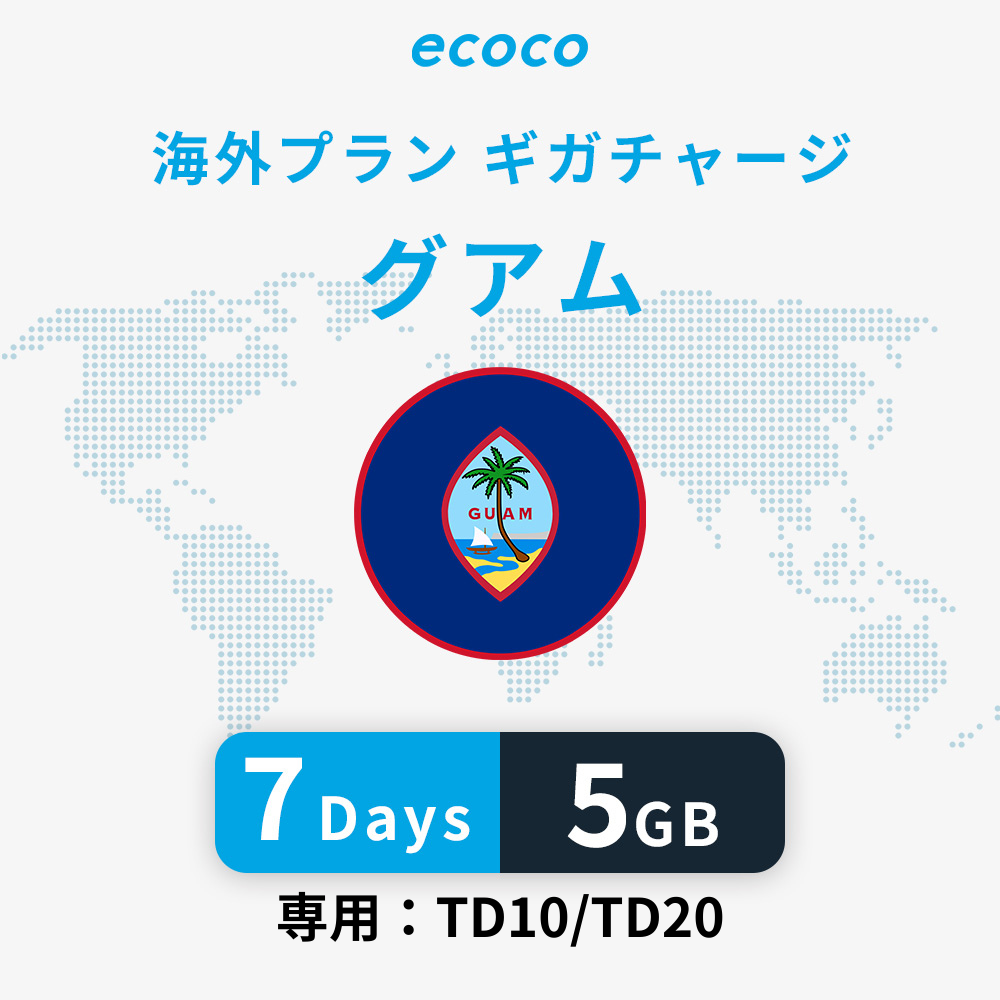 ecoco

海外プラン ギガチャージ

グアム

GUAM

7 Days 5GB

専用：TD10/TD20